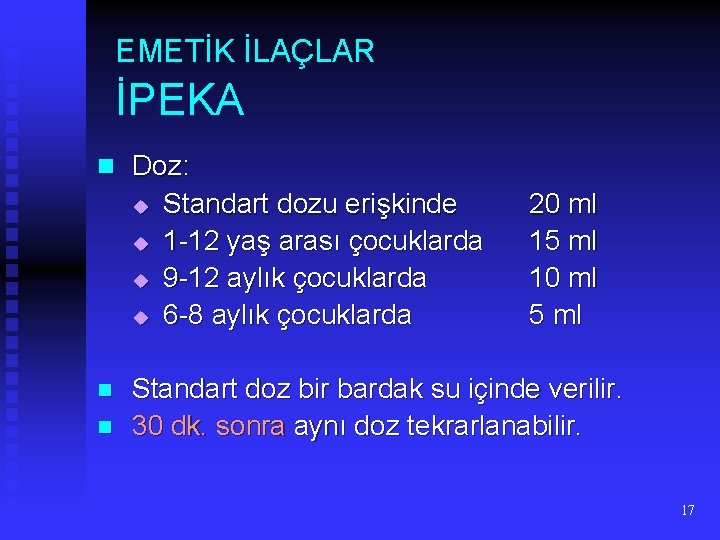 EMETİK İLAÇLAR
İPEKA

Doz:
Standart dozu erişkinde 20 ml
1-12 yaş arası çocuklarda 15 ml
9-12 aylık çocuklarda 10 ml
6-8 aylık çocuklarda 5 ml

Standart doz bir bardak su içinde verilir.
30 dk. sonra aynı doz tekrarlanabilir.

17